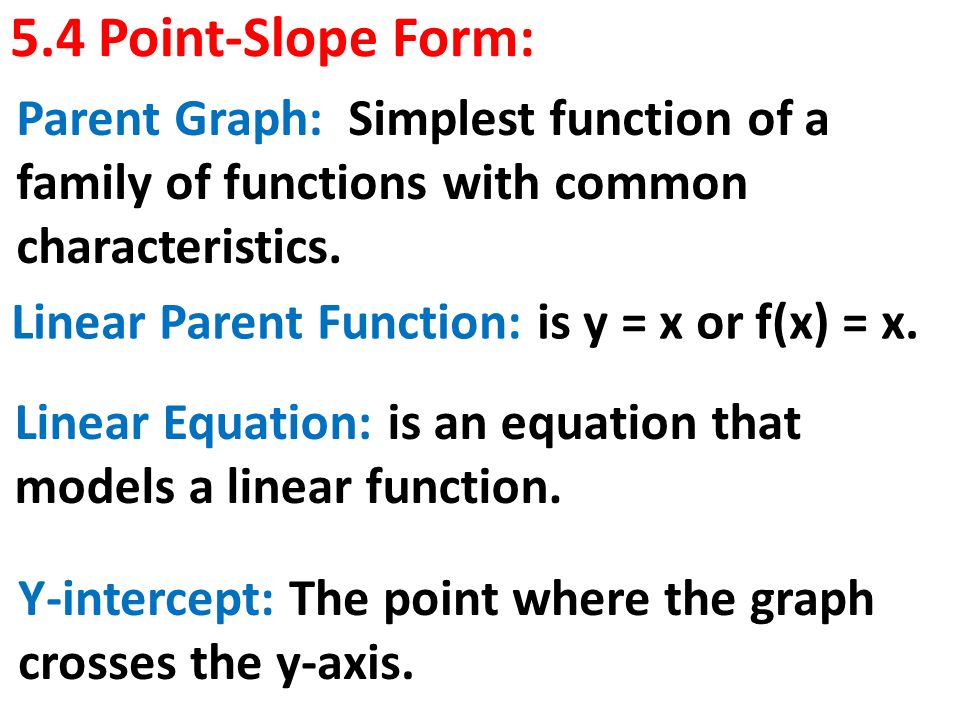 5.4 Point-Slope Form:

Parent Graph: Simplest function of a family of functions with common characteristics.

Linear Parent Function: is $y = x$ or $f(x) = x$.

Linear Equation: is an equation that models a linear function.

Y-intercept: The point where the graph crosses the y-axis.